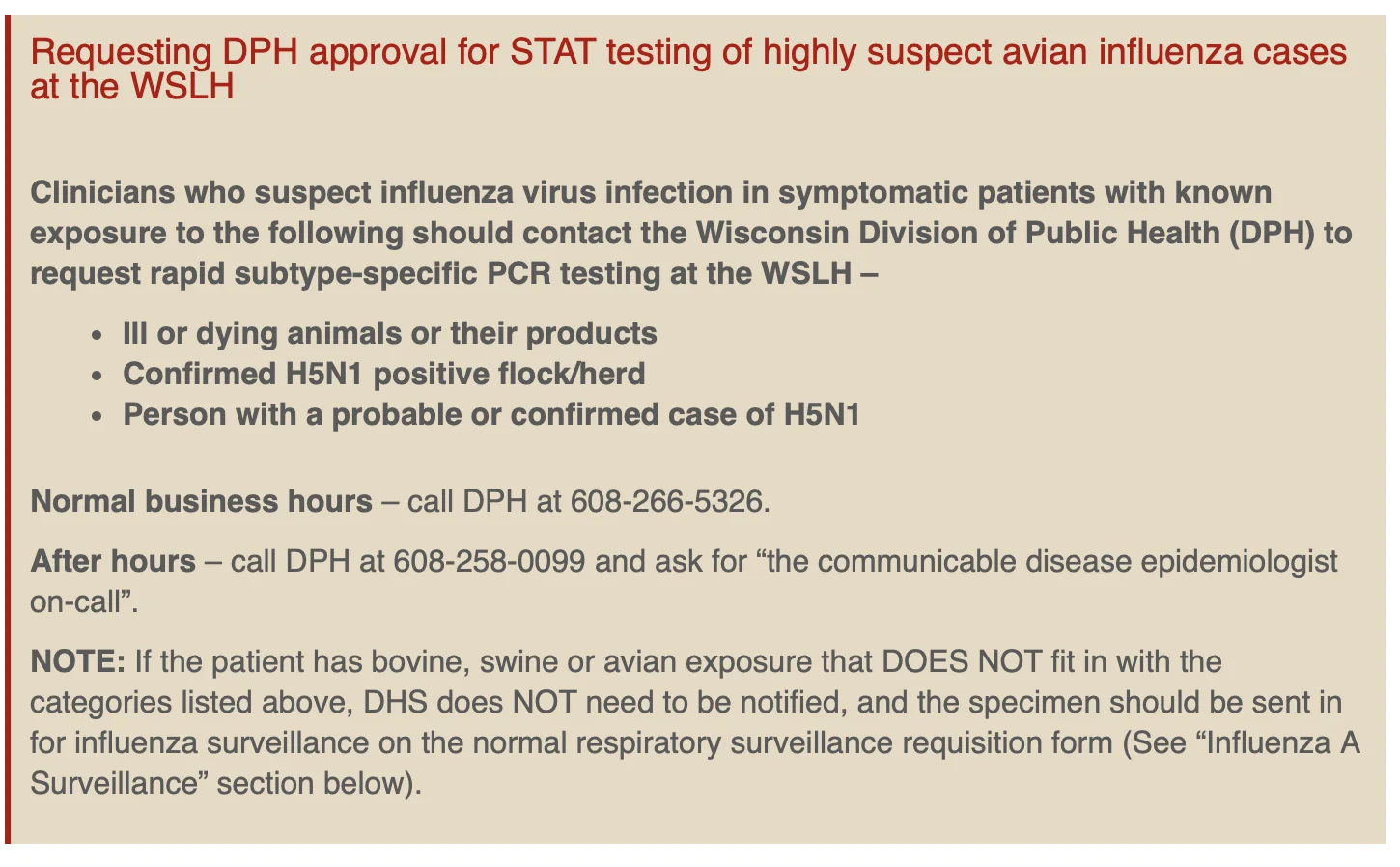 Requesting DPH approval for STAT testing of highly suspect avian influenza cases at the WSLH

Clinicians who suspect influenza virus infection in symptomatic patients with known exposure to the following should contact the Wisconsin Division of Public Health (DPH) to request rapid subtype-specific PCR testing at the WSLH –

- Ill or dying animals or their products
- Confirmed H5N1 positive flock/herd
- Person with a probable or confirmed case of H5N1

Normal business hours – call DPH at 608-266-5326.

After hours – call DPH at 608-258-0099 and ask for “the communicable disease epidemiologist on-call”.

NOTE: If the patient has bovine, swine or avian exposure that DOES NOT fit in with the categories listed above, DHS does NOT need to be notified, and the specimen should be sent in for influenza surveillance on the normal respiratory surveillance requisition form (See “Influenza A Surveillance” section below).